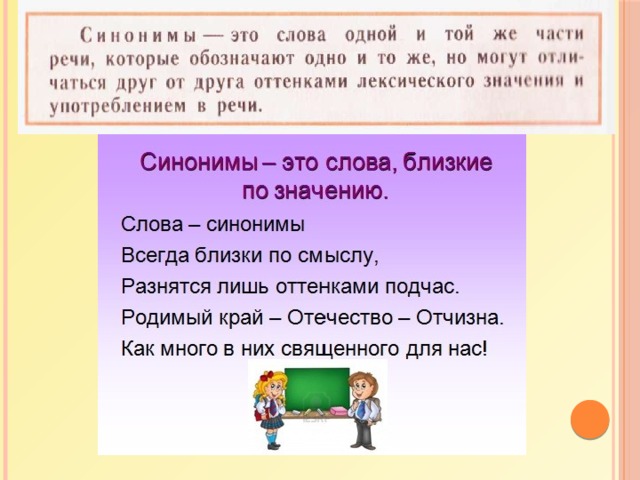 Синонимы — это слова одной и той же части речи, которые обозначают одно и то же, но могут отличаться друг от друга оттенками лексического значения и употреблением в речи.

Синонимы – это слова, близкие по значению.

Слова – синонимы
Всегда близки по смыслу,
Разнятся лишь оттенками подчас.
Родимый край – Отечество – Отчизна.
Как много в них священного для нас!